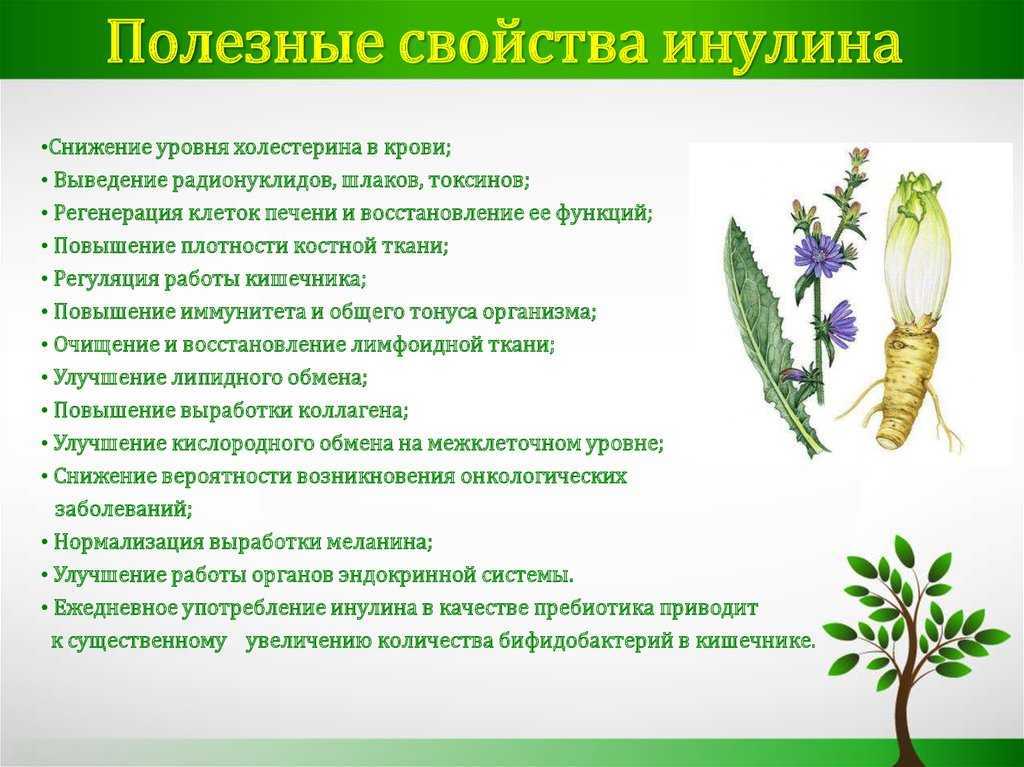 Полезные свойства инулина

•Снижение уровня холестерина в крови;
• Выведение радионуклидов, шлаков, токсинов;
• Регенерация клеток печени и восстановление ее функций;
• Повышение плотности костной ткани;
• Регуляция работы кишечника;
• Повышение иммунитета и общего тонуса организма;
• Очищение и восстановление лимфоидной ткани;
• Улучшение липидного обмена;
• Повышение выработки коллагена;
• Улучшение кислородного обмена на межклеточном уровне;
• Снижение вероятности возникновения онкологических заболеваний;
• Нормализация выработки меланина;
• Улучшение работы органов эндокринной системы.
• Ежедневное употребление инулина в качестве пребиотика приводит к существенному увеличению количества бифидобактерий в кишечнике.